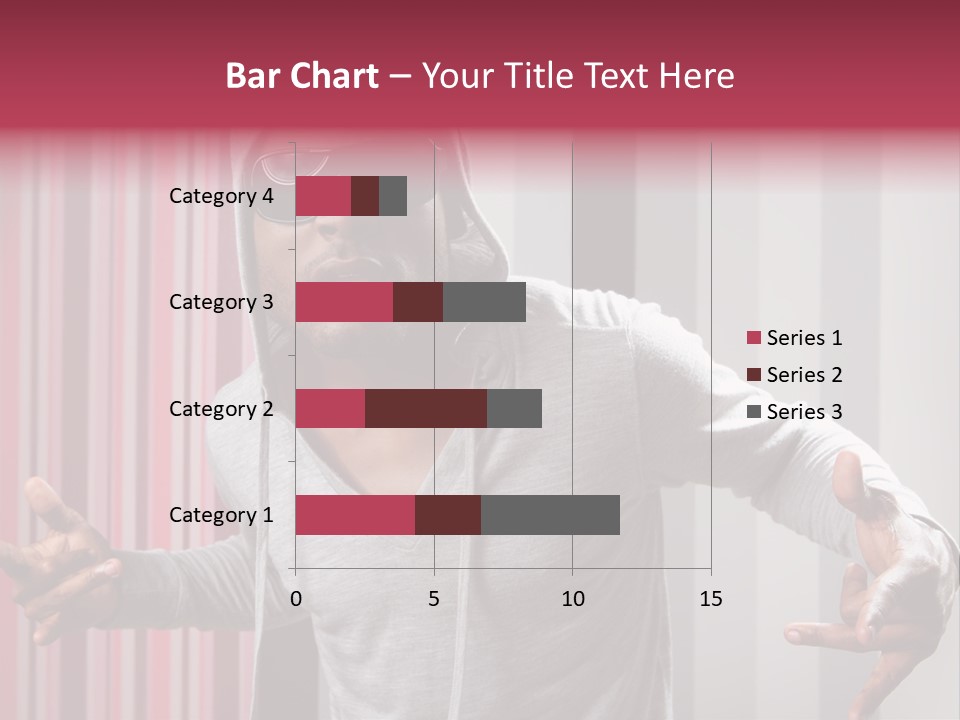 Bar Chart – Your Title Text Here

Category 4
Category 3
Category 2
Category 1

0
5
10
15

Series 1
Series 2
Series 3